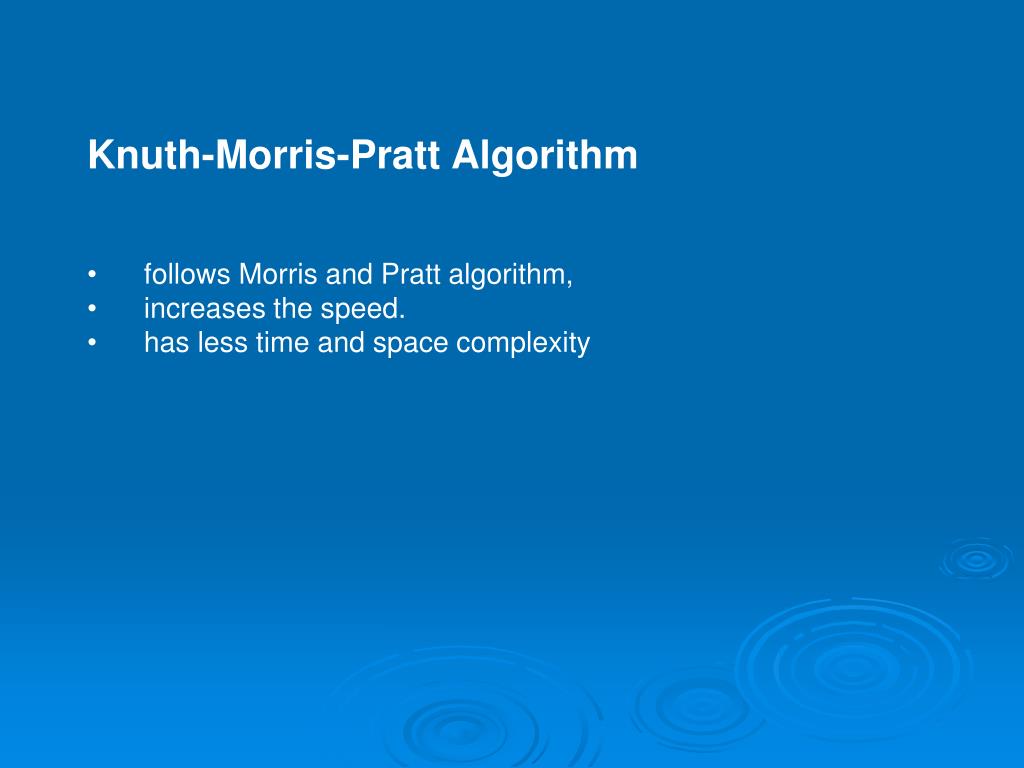 Knuth-Morris-Pratt Algorithm

• follows Morris and Pratt algorithm,
• increases the speed.
• has less time and space complexity